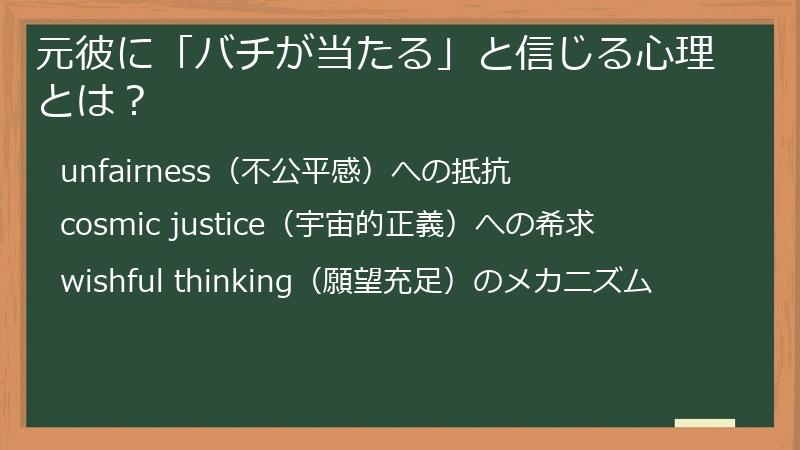 元彼に「バチが当たる」と信じる心理とは？

unfairness（不公平感）への抵抗

cosmic justice（宇宙的正義）への希求

wishful thinking（願望充足）のメカニズム